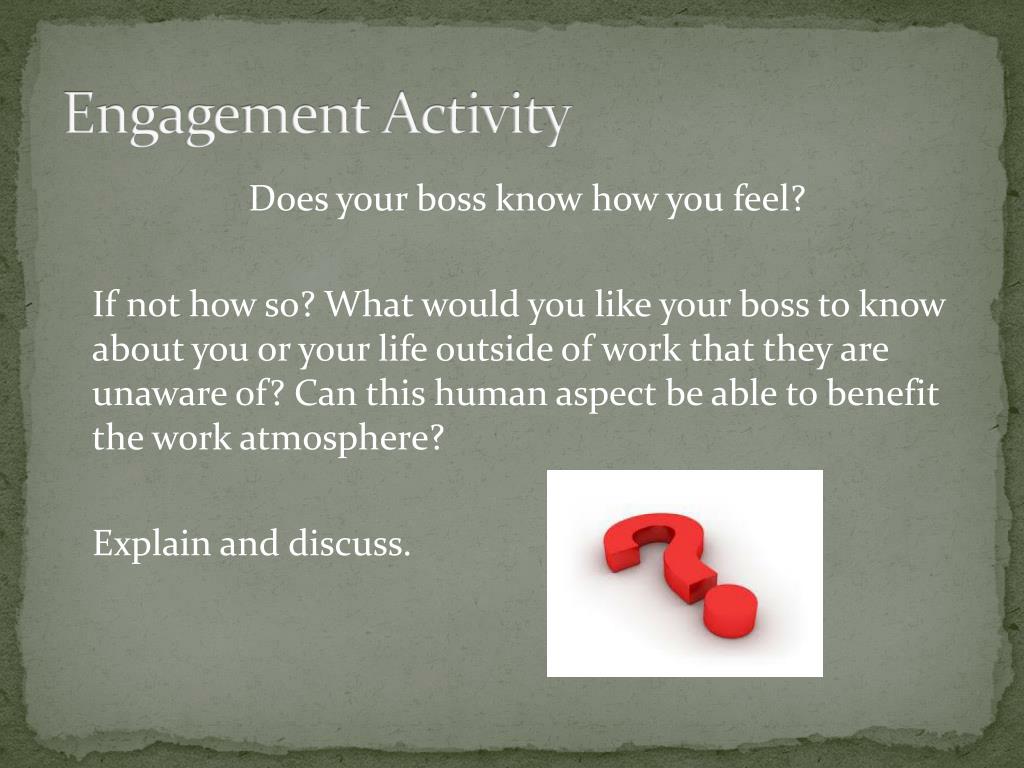 Engagement Activity

Does your boss know how you feel?

If not how so? What would you like your boss to know about you or your life outside of work that they are unaware of? Can this human aspect be able to benefit the work atmosphere?

Explain and discuss.